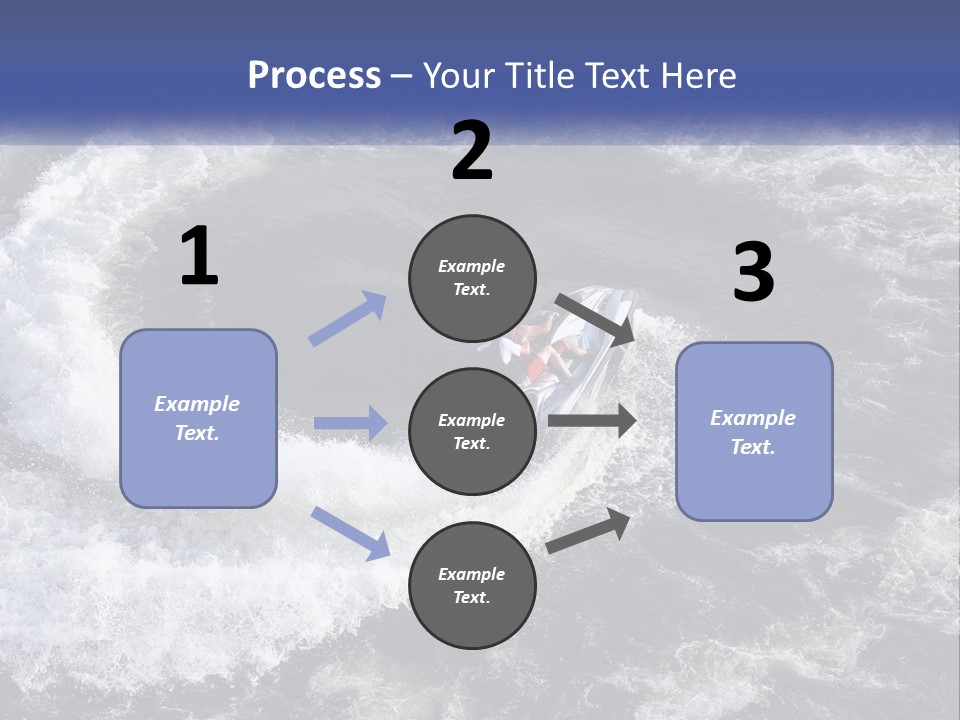 Process – Your Title Text Here

1

Example Text.

2

Example Text.

Example Text.

Example Text.

3

Example Text.